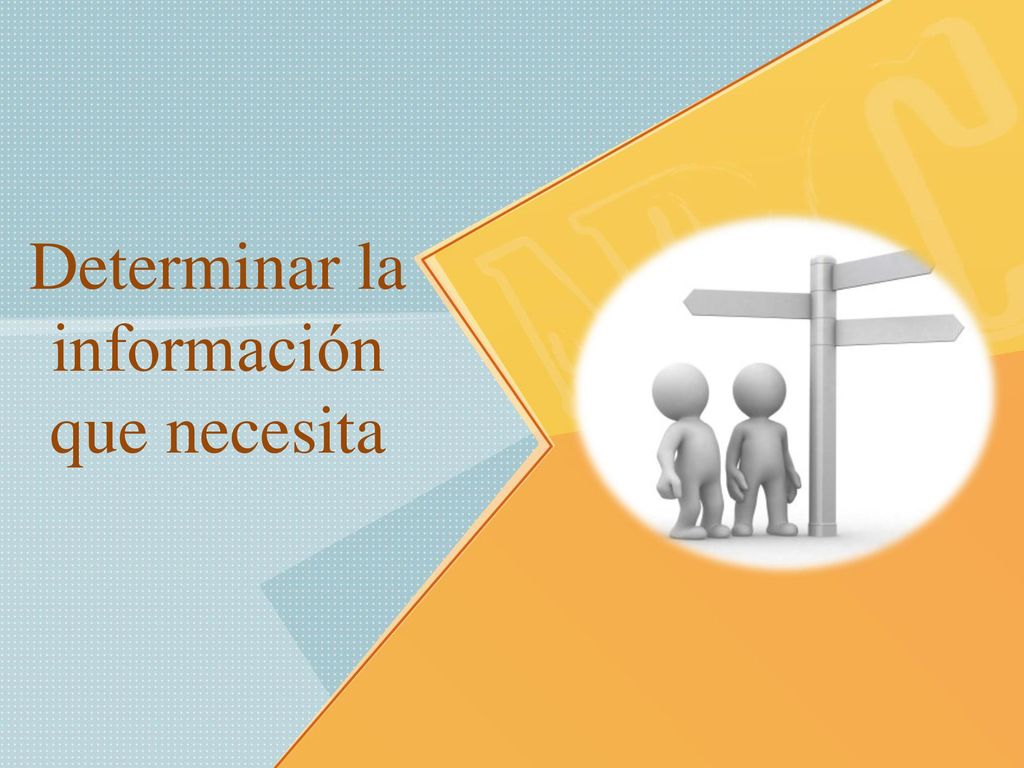 Determinar la información que necesita